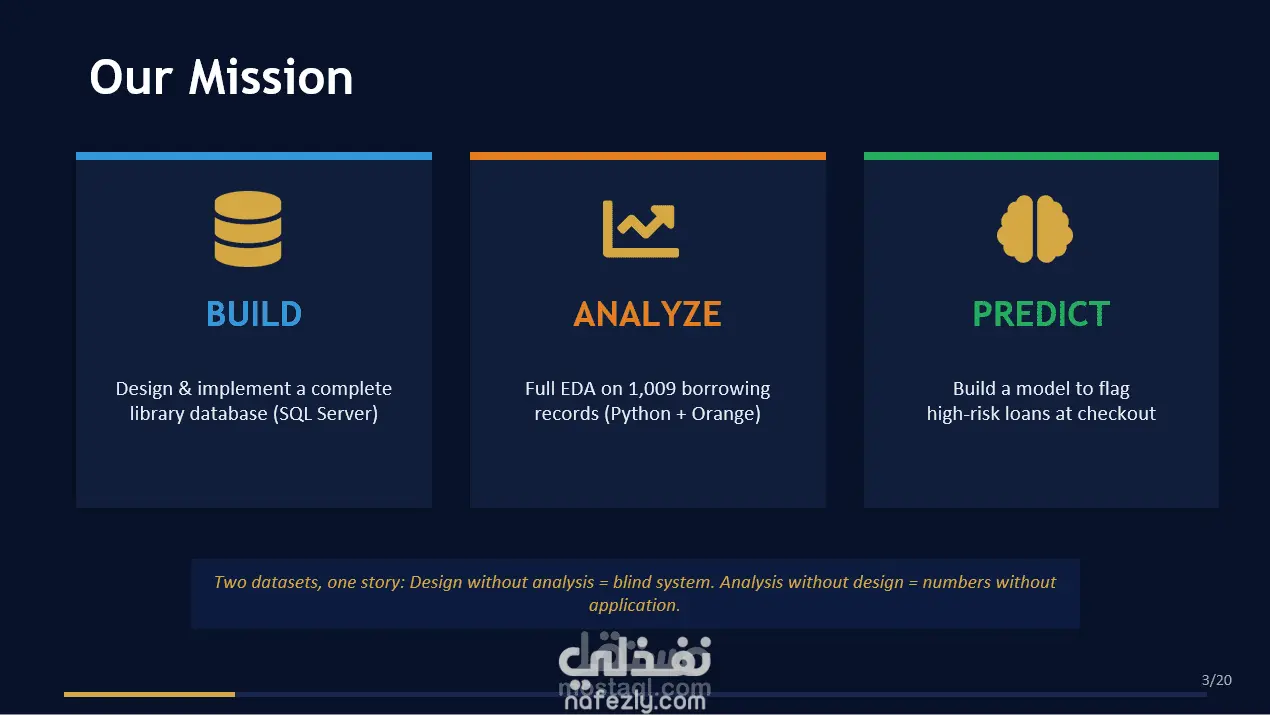 Our Mission

BUILD

Design & implement a complete library database (SQL Server)

ANALYZE

Full EDA on 1,009 borrowing records (Python + Orange)

PREDICT

Build a model to flag high-risk loans at checkout

Two datasets, one story: Design without analysis = blind system. Analysis without design = numbers without application.

نفذلي
mostaql.com
nafezly.com

3/20